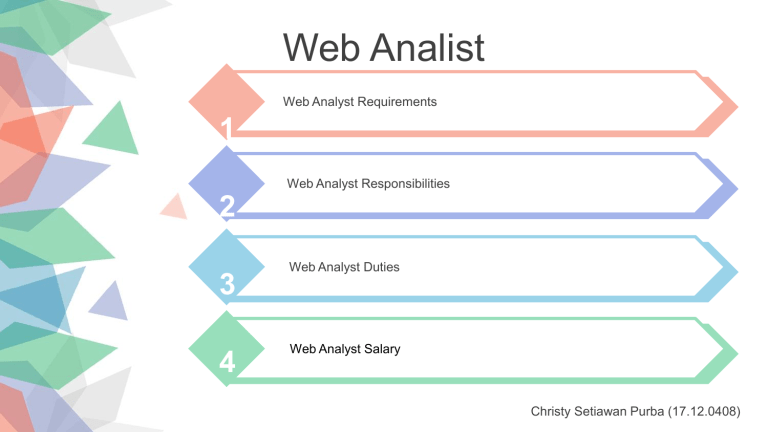 Web Analist

1
Web Analyst Requirements

2
Web Analyst Responsibilities

3
Web Analyst Duties

4
Web Analyst Salary

Christy Setiawan Purba (17.12.0408)